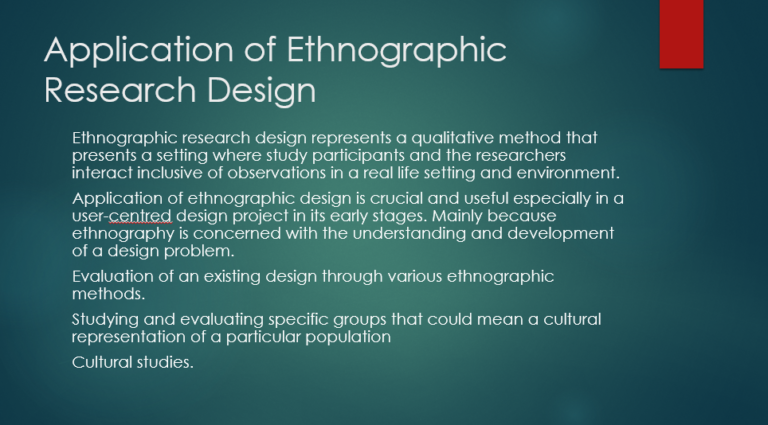 Application of Ethnographic Research Design

Ethnographic research design represents a qualitative method that presents a setting where study participants and the researchers interact inclusive of observations in a real life setting and environment.

Application of ethnographic design is crucial and useful especially in a user-centred design project in its early stages. Mainly because ethnography is concerned with the understanding and development of a design problem.

Evaluation of an existing design through various ethnographic methods.

Studying and evaluating specific groups that could mean a cultural representation of a particular population

Cultural studies.